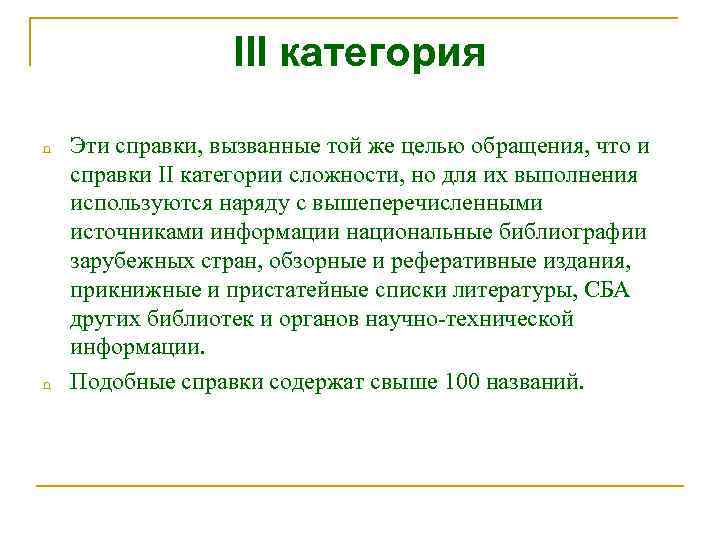 III категория

Эти справки, вызванные той же целью обращения, что и справки II категории сложности, но для их выполнения используются наряду с вышеперечисленными источниками информации национальные библиографии зарубежных стран, обзорные и реферативные издания, прикнижные и пристатейные списки литературы, СБА других библиотек и органов научно-технической информации.

Подобные справки содержат свыше 100 названий.